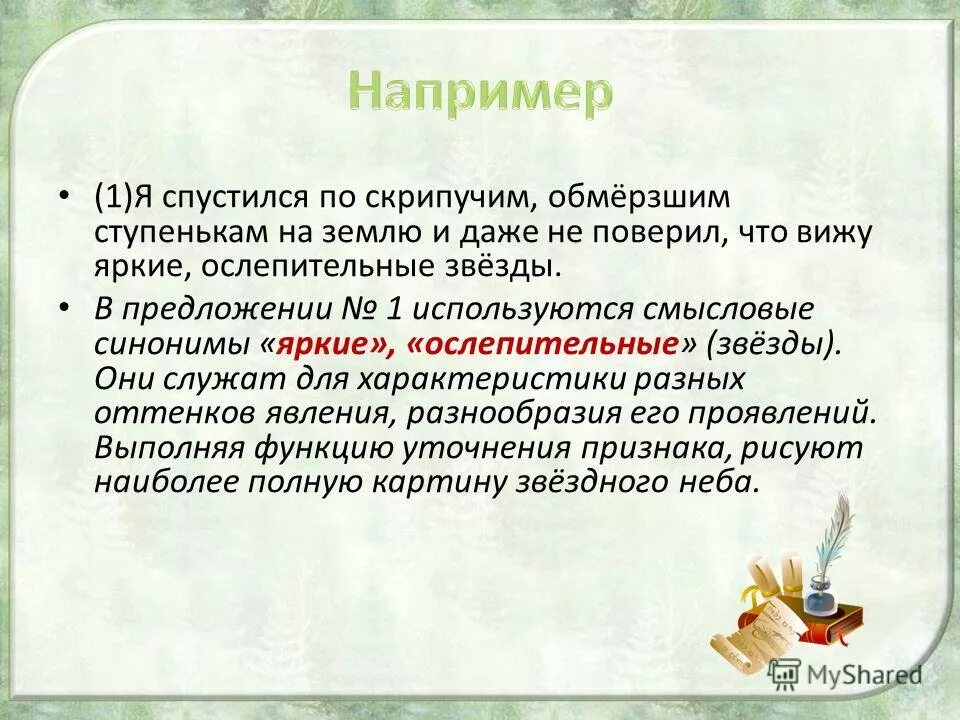 Например

• (1)Я спустился по скрипучим, обмёрзшим ступенькам на землю и даже не поверил, что вижу яркие, ослепительные звёзды.

• В предложении № 1 используются смысловые синонимы «яркие», «ослепительные» (звёзды). Они служат для характеристики разных оттенков явления, разнообразия его проявлений. Выполняя функцию уточнения признака, рисуют наиболее полную картину звёздного неба.

MyShared